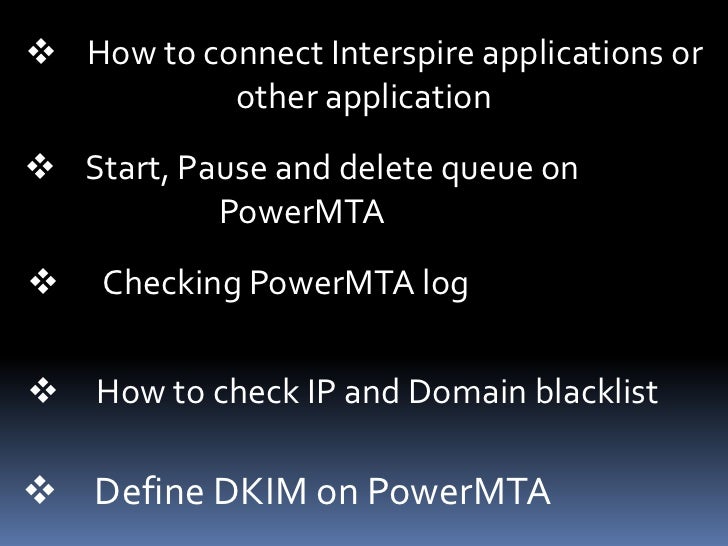 ❖ How to connect Interspire applications or other application

❖ Start, Pause and delete queue on PowerMTA

❖ Checking PowerMTA log

❖ How to check IP and Domain blacklist

❖ Define DKIM on PowerMTA